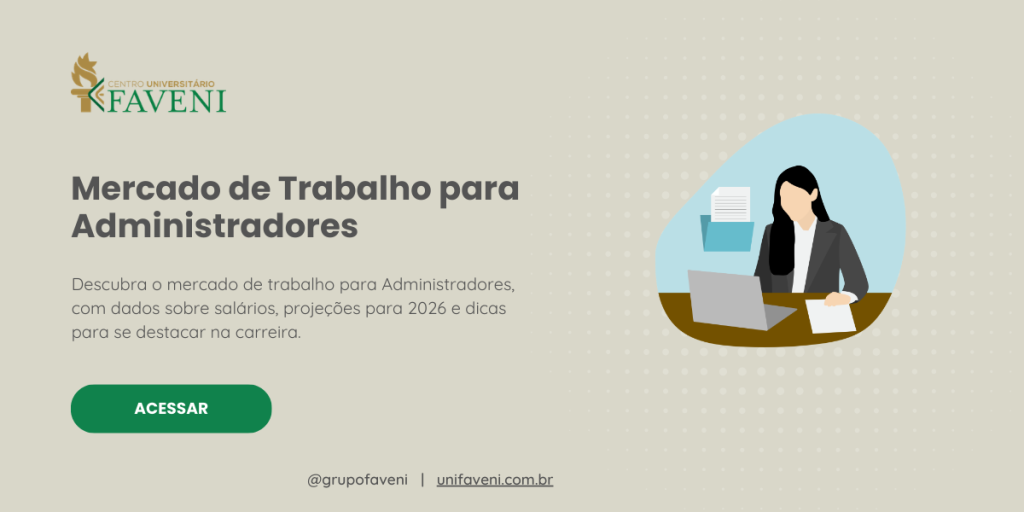 CENTRO UNIVERSITÁRIO
FAVENI

Mercado de Trabalho para Administradores

Descubra o mercado de trabalho para Administradores, com dados sobre salários, projeções para 2026 e dicas para se destacar na carreira.

ACESSAR

@grupofaveni | unifaveni.com.br